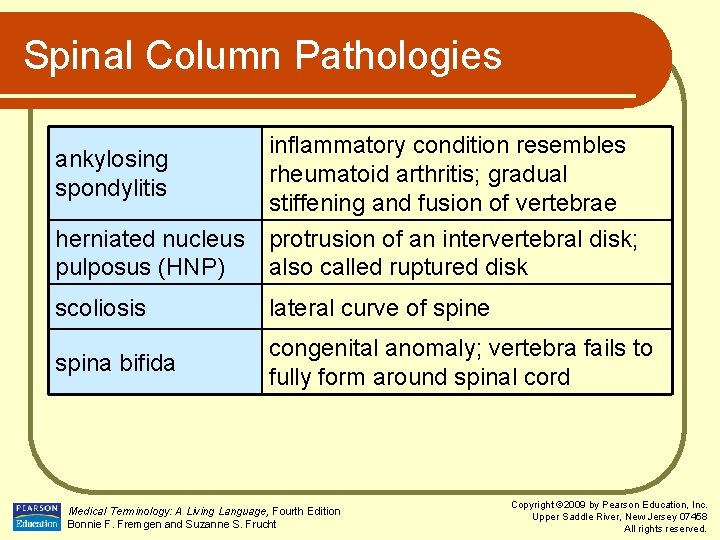 Spinal Column Pathologies

| | |
|---|---|
| ankylosing spondylitis | inflammatory condition resembles rheumatoid arthritis; gradual stiffening and fusion of vertebrae |
| herniated nucleus pulposus (HNP) | protrusion of an intervertebral disk; also called ruptured disk |
| scoliosis | lateral curve of spine |
| spina bifida | congenital anomaly; vertebra fails to fully form around spinal cord |

PEARSON Education

Medical Terminology: A Living Language, Fourth Edition
Bonnie F. Fremgen and Suzanne S. Frucht

Copyright ©2009 by Pearson Education, Inc.
Upper Saddle River, New Jersey 07458
All rights reserved.